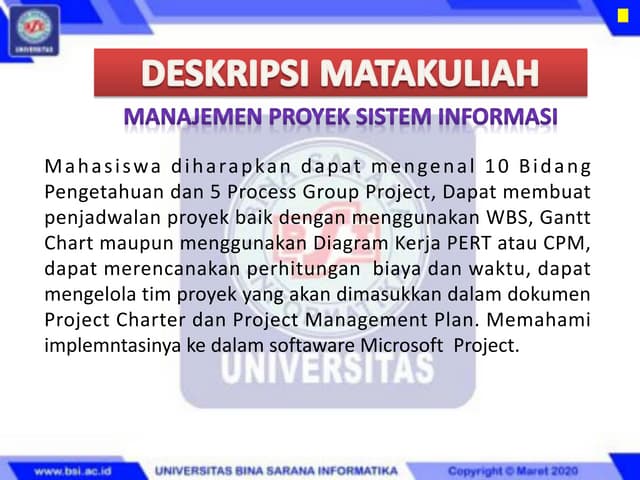 UNIVERSITAS

DESKRIPSI MATAKULIAH

MANAJEMEN PROYEK SISTEM INFORMASI

Mahasiswa diharapkan dapat mengenal 10 Bidang Pengetahuan dan 5 Process Group Project, Dapat membuat penjadwalan proyek baik dengan menggunakan WBS, Gantt Chart maupun menggunakan Diagram Kerja PERT atau CPM, dapat merencanakan perhitungan biaya dan waktu, dapat mengelola tim proyek yang akan dimasukkan dalam dokumen Project Charter dan Project Management Plan. Memahami implemntasinya ke dalam softaware Microsoft Project.

UNIVERSITAS

www.bsi.ac.id UNIVERSITAS BINA SARANA INFORMATIKA Copyright © Maret 2020